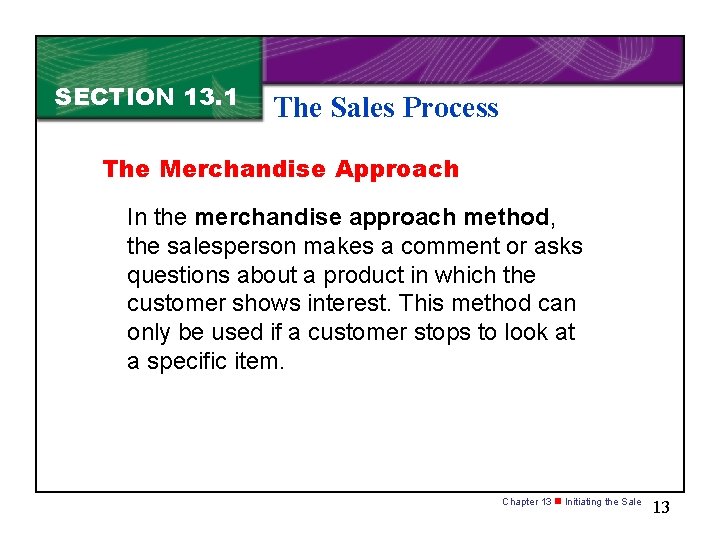 SECTION 13.1

The Sales Process

The Merchandise Approach

In the merchandise approach method, the salesperson makes a comment or asks questions about a product in which the customer shows interest. This method can only be used if a customer stops to look at a specific item.

Chapter 13 ■ Initiating the Sale

13